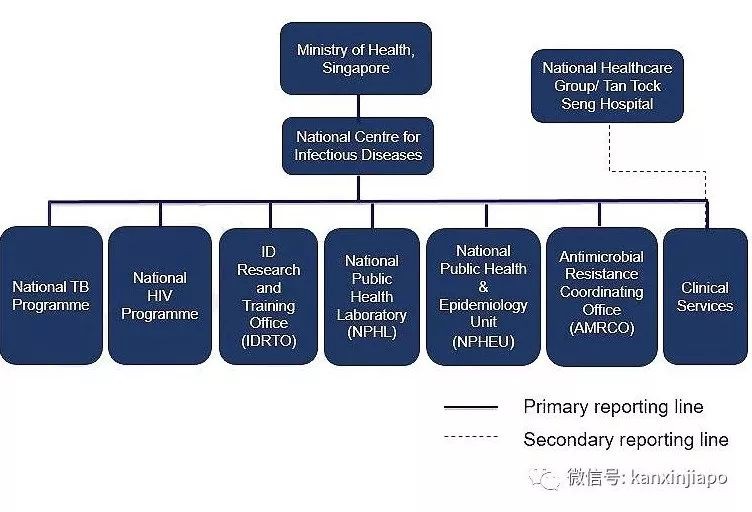 Ministry of Health, Singapore

National Healthcare Group/ Tan Tock Seng Hospital

National Centre for Infectious Diseases

National TB Programme

National HIV Programme

ID Research and Training Office (IDRTO)

National Public Health Laboratory (NPHL)

National Public Health & Epidemiology Unit (NPHEU)

Antimicrobial Resistance Coordinating Office (AMRCO)

Clinical Services

Primary reporting line

Secondary reporting line

微信号: kanxinjiapo